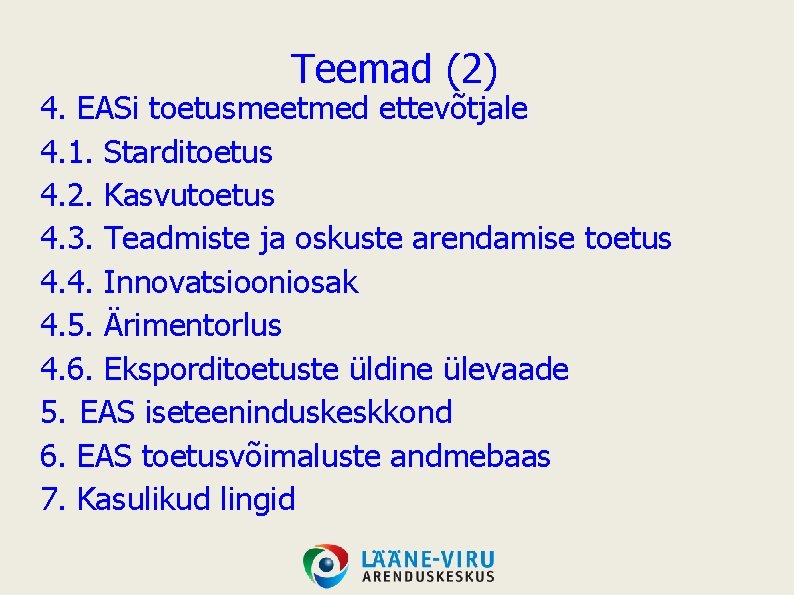 Teemad (2)

4. EASi toetusmeetmed ettevõtjale
4.1. Starditoetus
4.2. Kasvutoetus
4.3. Teadmiste ja oskuste arendamise toetus
4.4. Innovatsiooniosak
4.5. Ärimentorlus
4.6. Eksporditoetuste üldine ülevaade
5. EAS iseteeninduskeskkond
6. EAS toetusvõimaluste andmebaas
7. Kasulikud lingid

LÄÄNE-VIRU
ARENDUSKESKUS